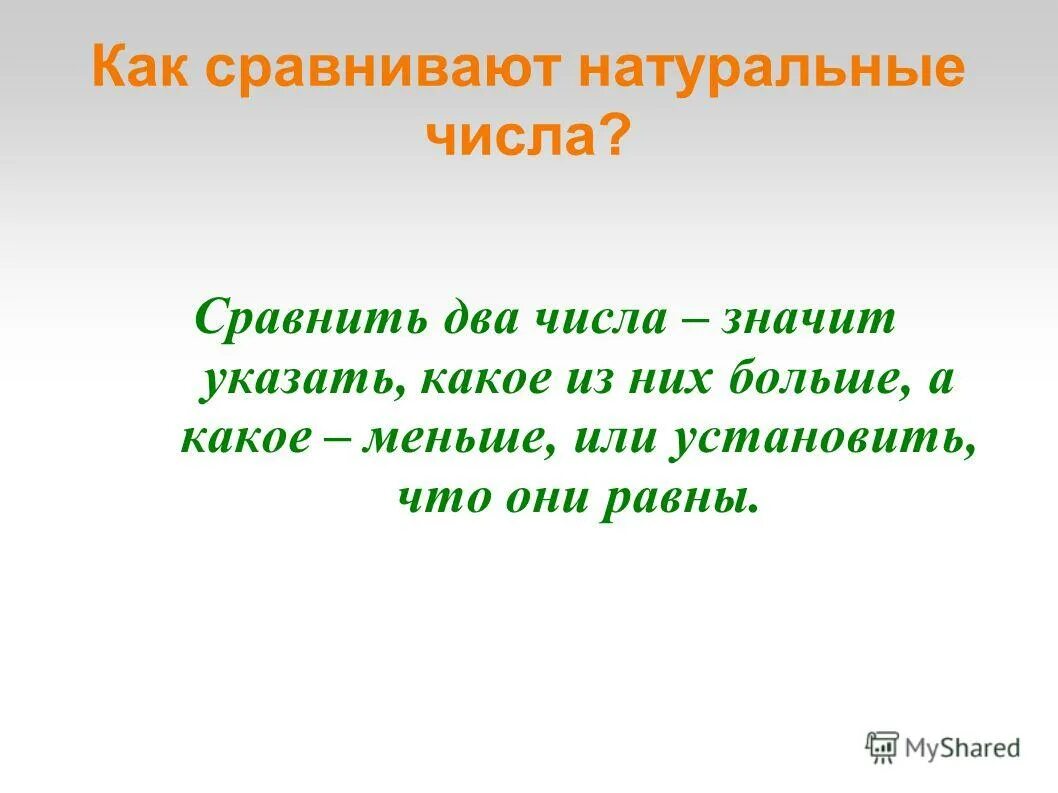 Как сравнивают натуральные числа?

Сравнить два числа – значит указать, какое из них больше, а какое – меньше, или установить, что они равны.

MyShared